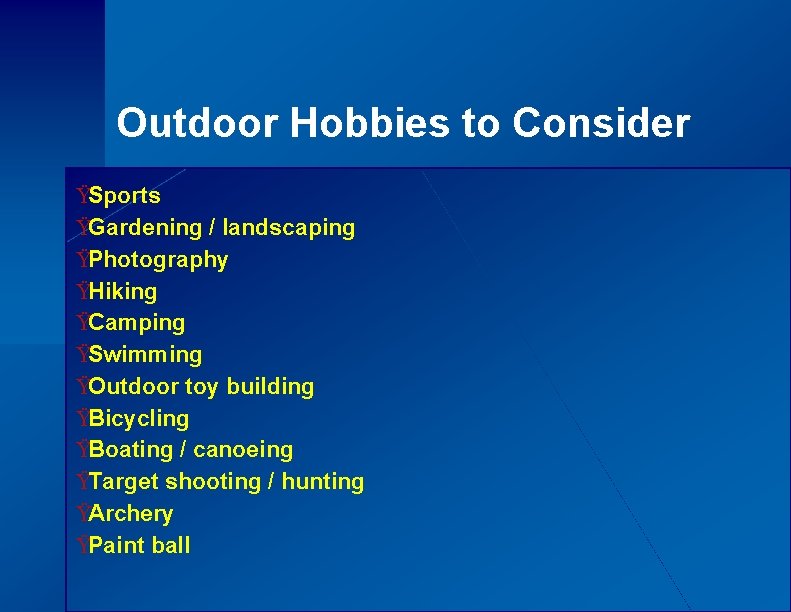 Outdoor Hobbies to Consider

ŸSports
ŸGardening / landscaping
ŸPhotography
ŸHiking
ŸCamping
ŸSwimming
ŸOutdoor toy building
ŸBicycling
ŸBoating / canoeing
ŸTarget shooting / hunting
ŸArchery
ŸPaint ball